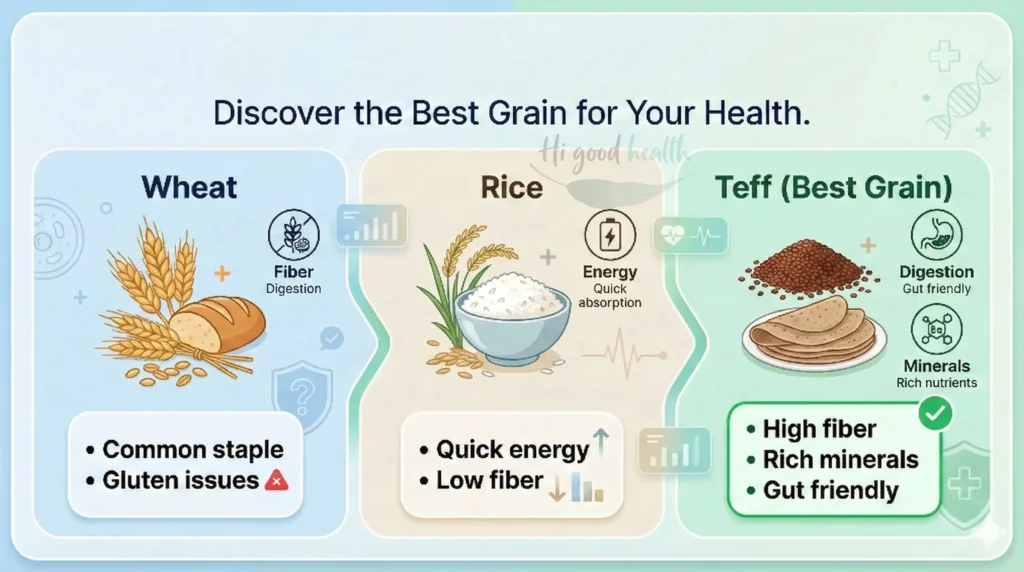 Discover the Best Grain for Your Health.

Hi good health

Wheat

Fiber
Digestion

• Common staple
• Gluten issues

Rice

Energy
Quick absorption

• Quick energy
• Low fiber

Teff (Best Grain)

Digestion
Gut friendly

Minerals
Rich nutrients

• High fiber
• Rich minerals
• Gut friendly